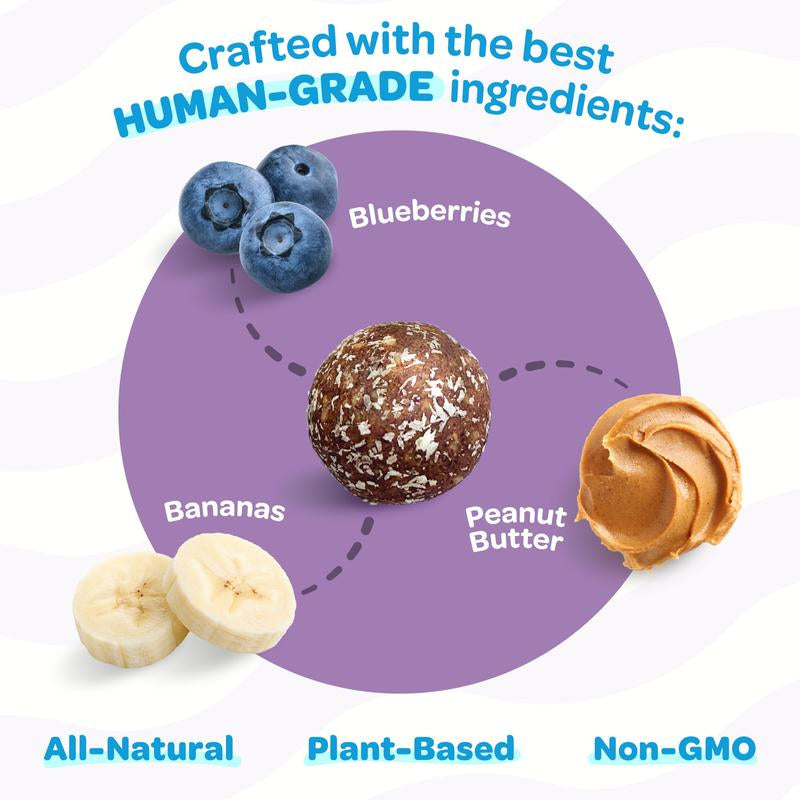 Crafted with the best HUMAN-GRADE ingredients:

Blueberries

Bananas

Peanut Butter

All-Natural

Plant-Based

Non-GMO